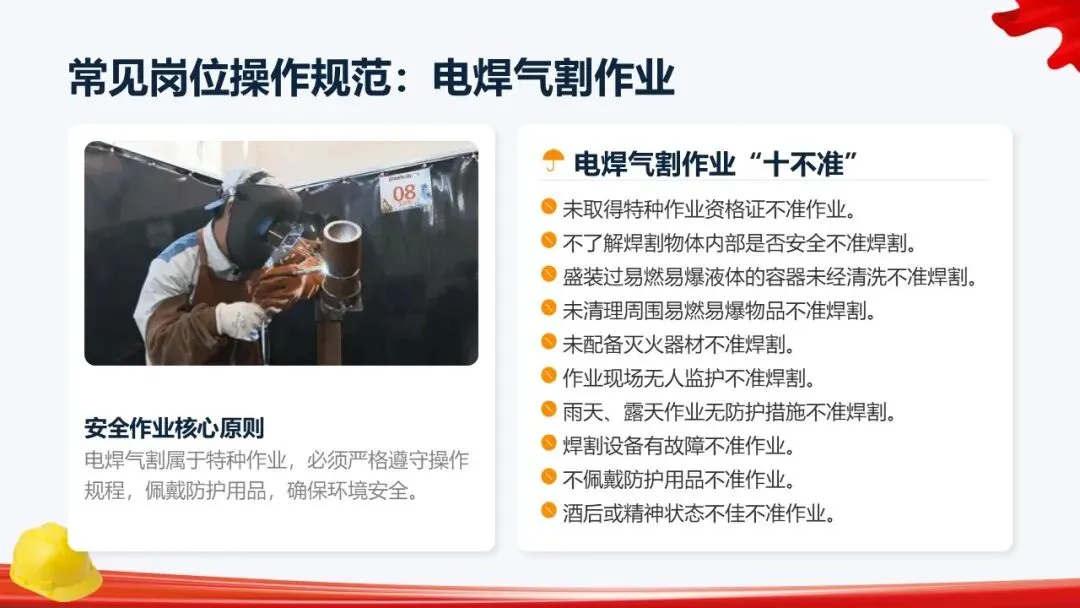 常见岗位操作规范：电焊气割作业

08

安全作业核心原则
电焊气割属于特种作业，必须严格遵守操作规程，佩戴防护用品，确保环境安全。

电焊气割作业“十不准”

未取得特种作业资格证不准作业。
不了解焊割物体内部是否安全不准焊割。
盛装过易燃易爆液体的容器未经清洗不准焊割。
未清理周围易燃易爆物品不准焊割。
未配备灭火器材不准焊割。
作业现场无人监护不准焊割。
雨天、露天作业无防护措施不准焊割。
焊割设备有故障不准作业。
不佩戴防护用品不准作业。
酒后或精神状态不佳不准作业。